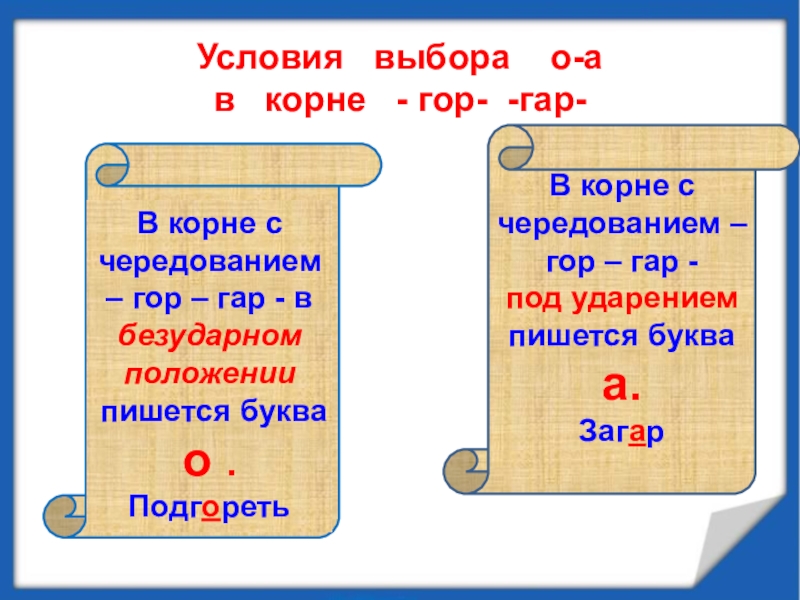 Условия выбора о-а
в корне - гор- -гар-

В корне с чередованием – гор – гар - в безударном положении пишется буква
о .
Подгореть

В корне с чередованием – гор – гар -
под ударением пишется буква
а.
Загар